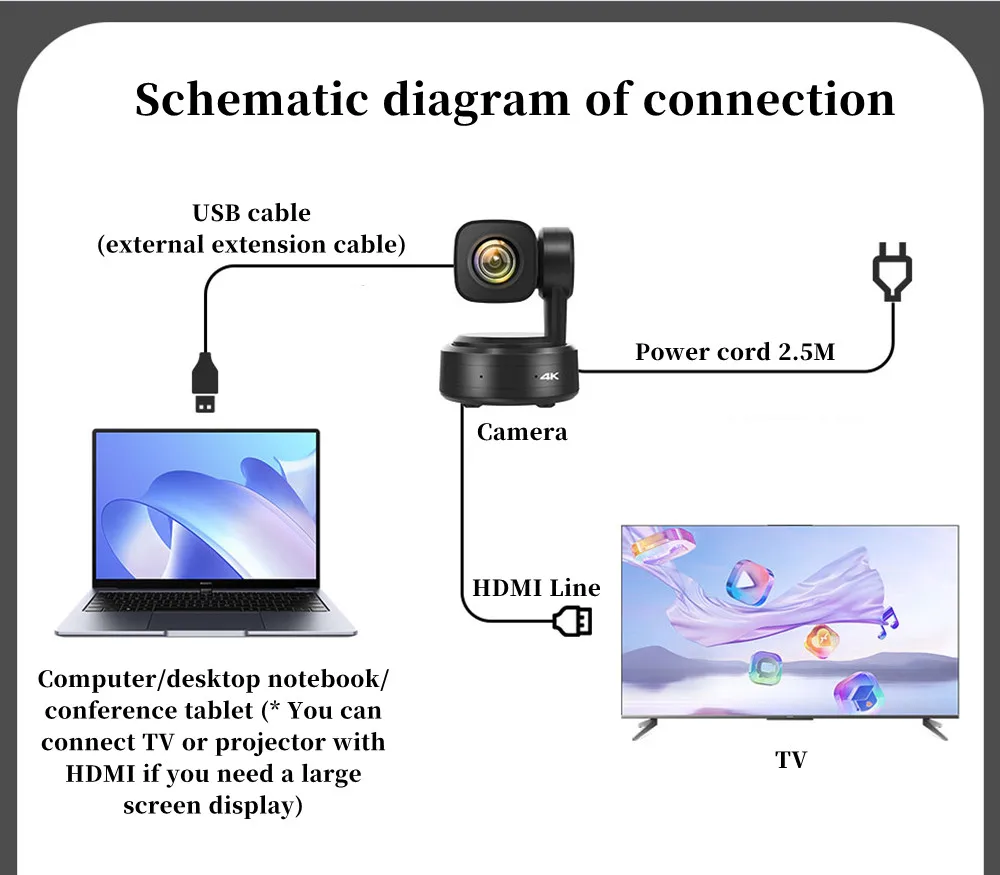 Schematic diagram of connection

USB cable
(external extension cable)

4K

Power cord 2.5M

Camera

HDMI Line

Computer/desktop notebook/ conference tablet (* You can connect TV or projector with HDMI if you need a large screen display)

TV